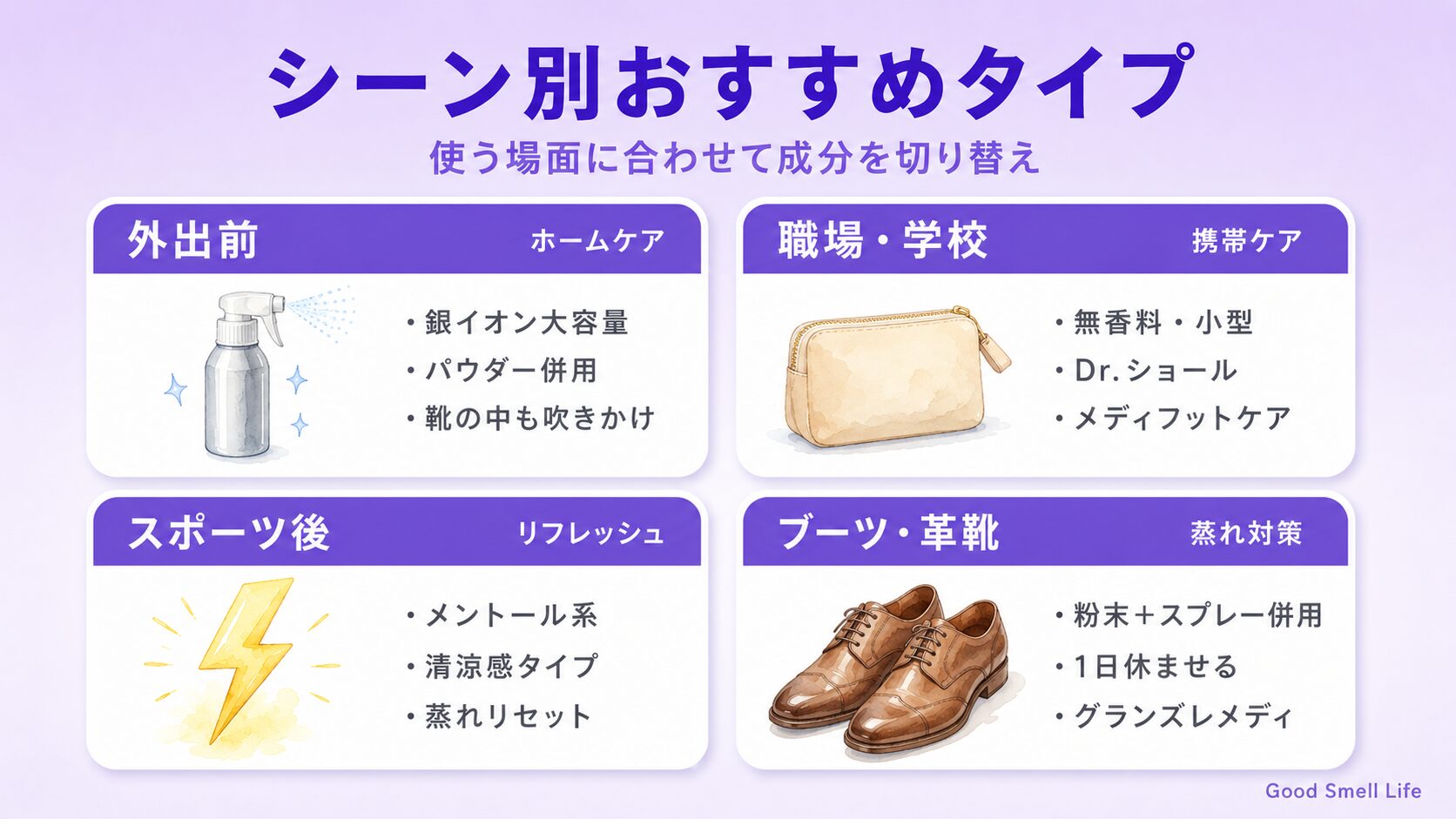 シーン別おすすめタイプ

使う場面に合わせて成分を切り替え

外出前

ホームケア

・銀イオン大容量
・パウダー併用
・靴の中も吹きかけ

職場・学校

携帯ケア

・無香料・小型
・Dr.ショール
・メディフットケア

スポーツ後

リフレッシュ

・メントール系
・清涼感タイプ
・蒸れリセット

ブーツ・革靴

蒸れ対策

・粉末＋スプレー併用
・1日休ませる
・グランズレメディ

Good Smell Life